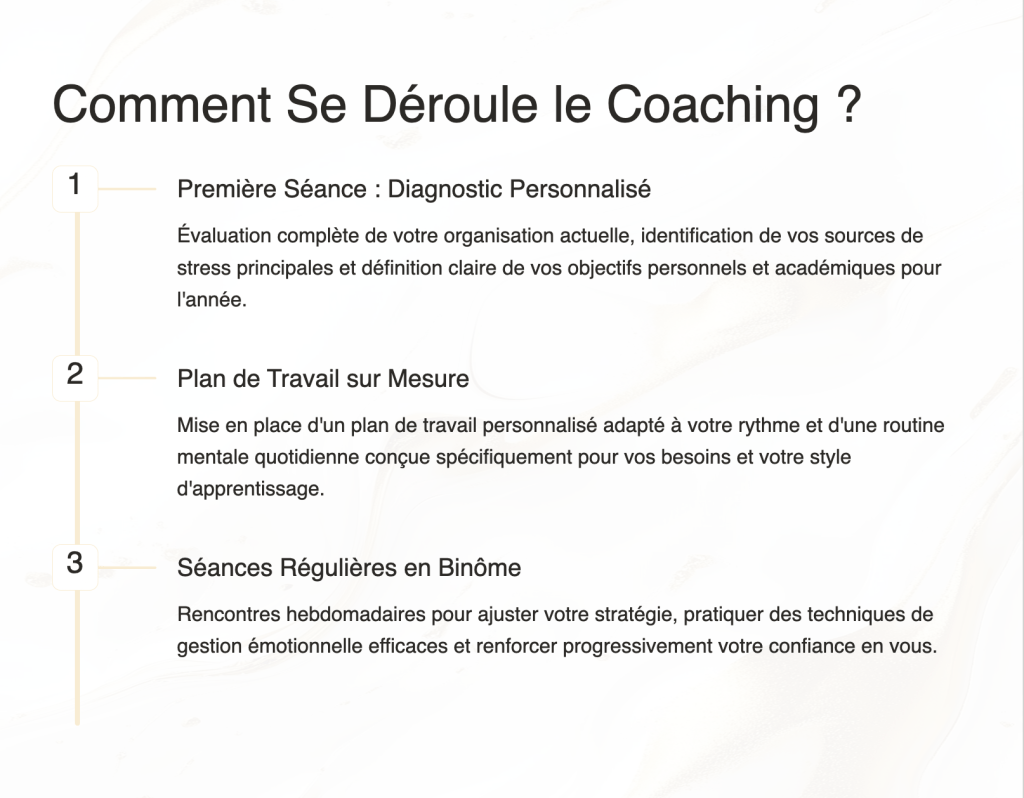 Comment Se Déroule le Coaching ?

1

Première Séance : Diagnostic Personnalisé

Évaluation complète de votre organisation actuelle, identification de vos sources de stress principales et définition claire de vos objectifs personnels et académiques pour l'année.

2

Plan de Travail sur Mesure

Mise en place d'un plan de travail personnalisé adapté à votre rythme et d'une routine mentale quotidienne conçue spécifiquement pour vos besoins et votre style d'apprentissage.

3

Séances Régulières en Binôme

Rencontres hebdomadaires pour ajuster votre stratégie, pratiquer des techniques de gestion émotionnelle efficaces et renforcer progressivement votre confiance en vous.